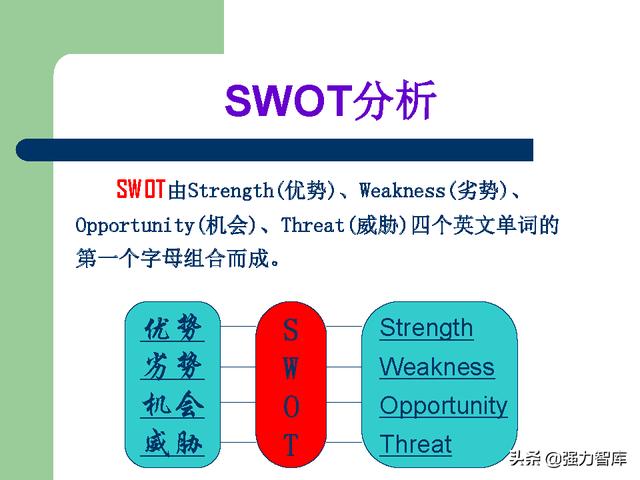 SWOT分析

SWOT由Strength(优势)、Weakness(劣势)、Opportunity(机会)、Threat(威胁)四个英文单词的第一个字母组合而成。

优势
劣势
机会
威胁

S
W
O
T

Strength
Weakness
Opportunity
Threat

头条 @强力智库